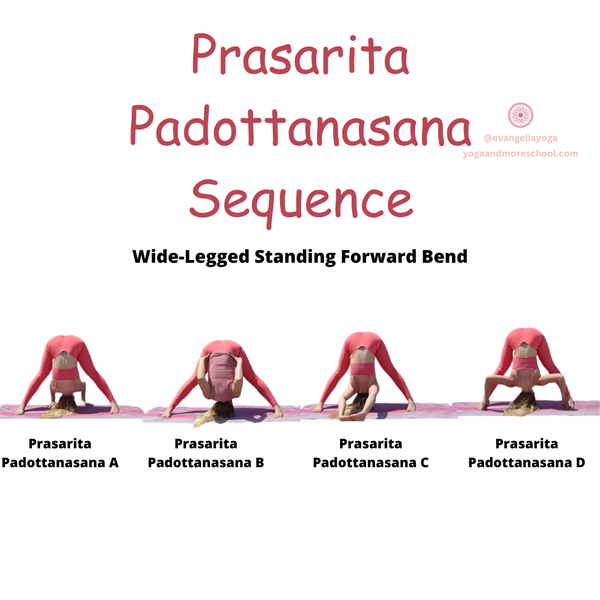 Prasarita Padottanasana Sequence

@evangeliayoga
yogaandmoreschool.com

Wide-Legged Standing Forward Bend

Prasarita Padottanasana A

Prasarita Padottanasana B

Prasarita Padottanasana C

Prasarita Padottanasana D